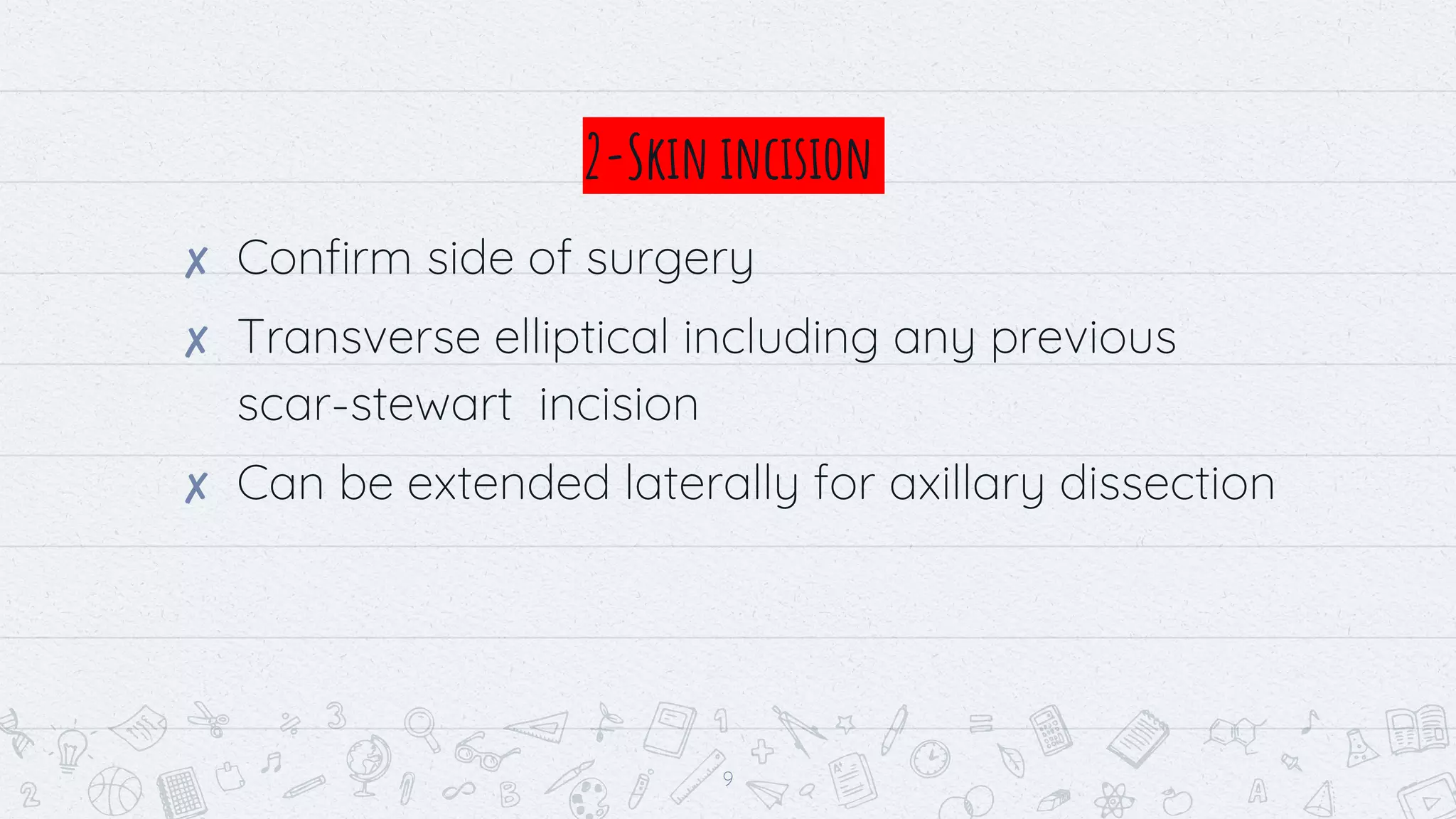 2-Skin incision

✗ Confirm side of surgery

✗ Transverse elliptical including any previous scar-stewart incision

✗ Can be extended laterally for axillary dissection

9